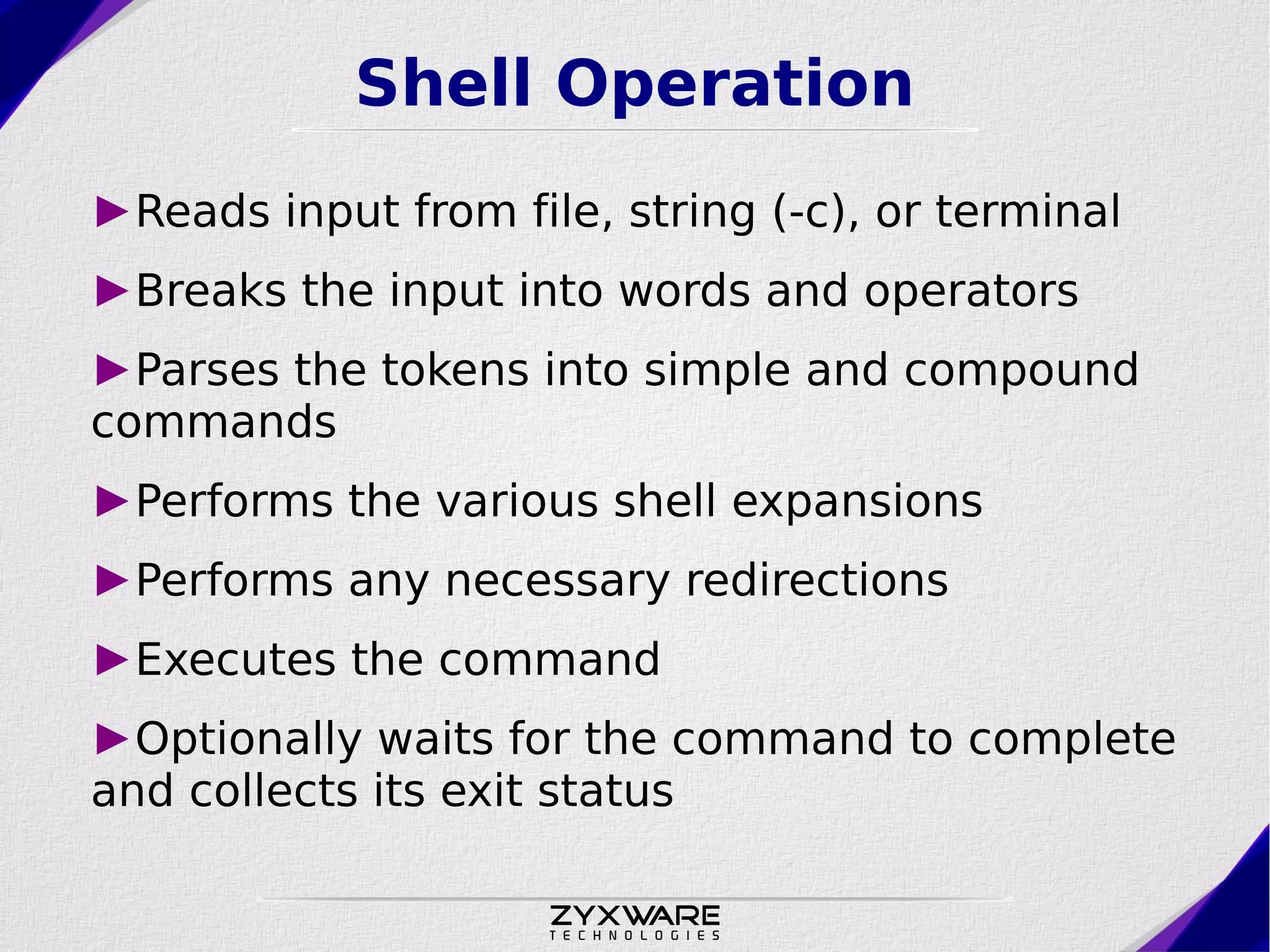 Shell Operation

►Reads input from file, string (-c), or terminal

►Breaks the input into words and operators

►Parses the tokens into simple and compound commands

►Performs the various shell expansions

►Performs any necessary redirections

►Executes the command

►Optionally waits for the command to complete and collects its exit status

ZYXWARE
TECHNOLOGIES